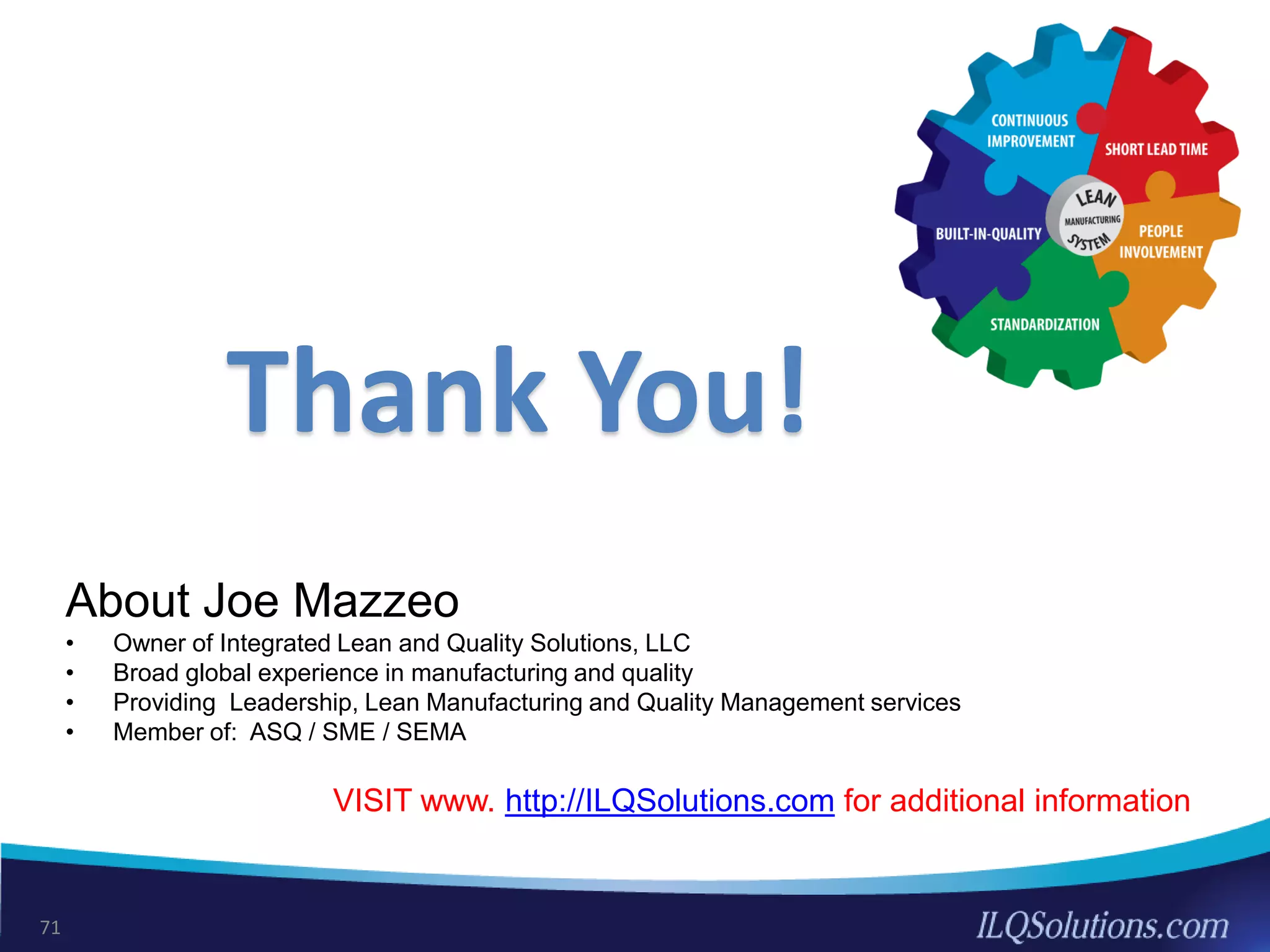 CONTINUOUS IMPROVEMENT
SHORT LEAD TIME
LEAN MANUFACTURING SYSTEM
BUILT-IN-QUALITY
PEOPLE INVOLVEMENT
STANDARDIZATION

Thank You!

About Joe Mazzeo
• Owner of Integrated Lean and Quality Solutions, LLC
• Broad global experience in manufacturing and quality
• Providing Leadership, Lean Manufacturing and Quality Management services
• Member of: ASQ / SME / SEMA

VISIT www. http://ILQSolutions.com for additional information

71

ILQSolutions.com